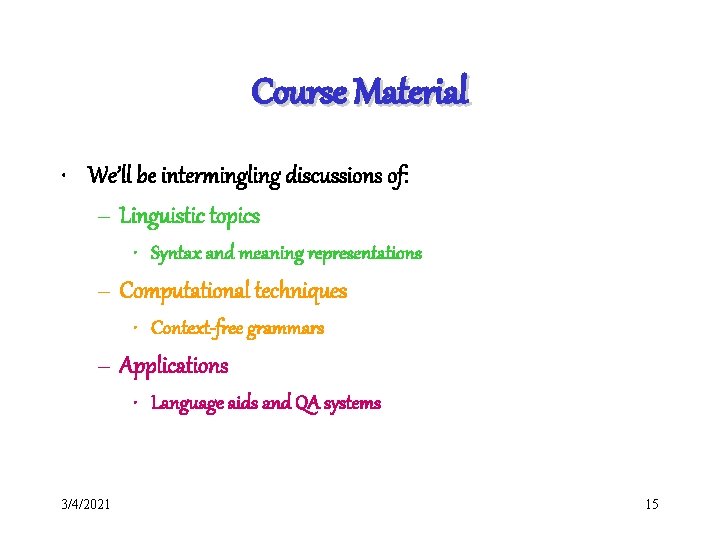 Course Material

• We'll be intermingling discussions of:
– Linguistic topics
• Syntax and meaning representations
– Computational techniques
• Context-free grammars
– Applications
• Language aids and QA systems

3/4/2021

15